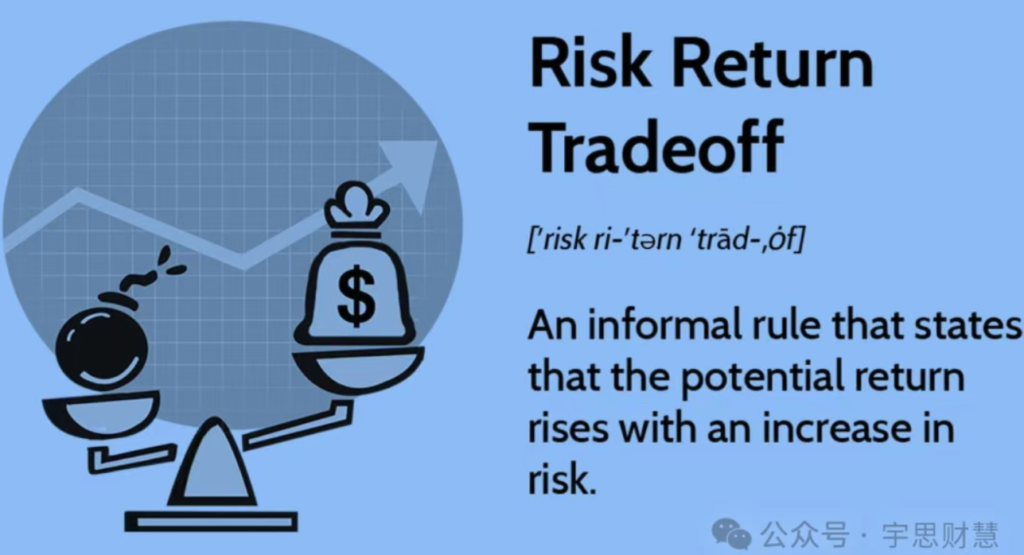 $

Risk Return Tradeoff

[ˈrisk ri-ˈtərn ˈtrād-ˌȯf]

An informal rule that states that the potential return rises with an increase in risk.

公众号 · 宇思财慧